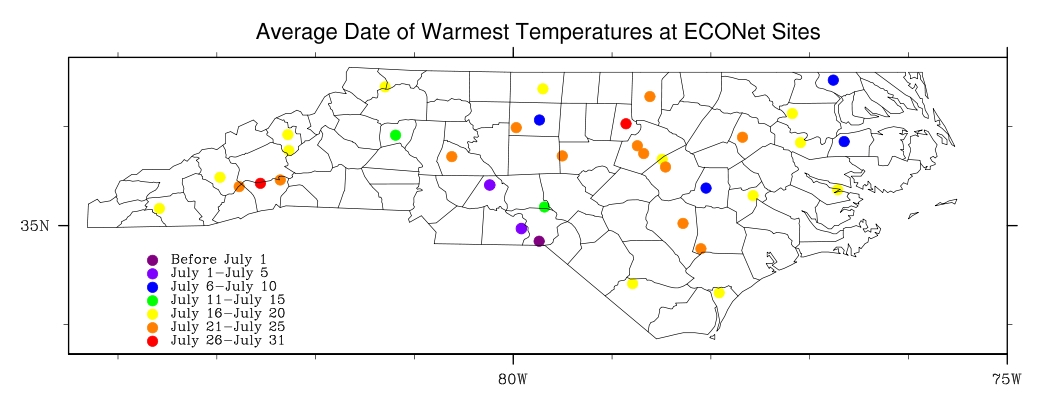 Average Date of Warmest Temperatures at ECONet Sites

35N

Before July 1
July 1–July 5
July 6–July 10
July 11–July 15
July 16–July 20
July 21–July 25
July 26–July 31

80W

75W